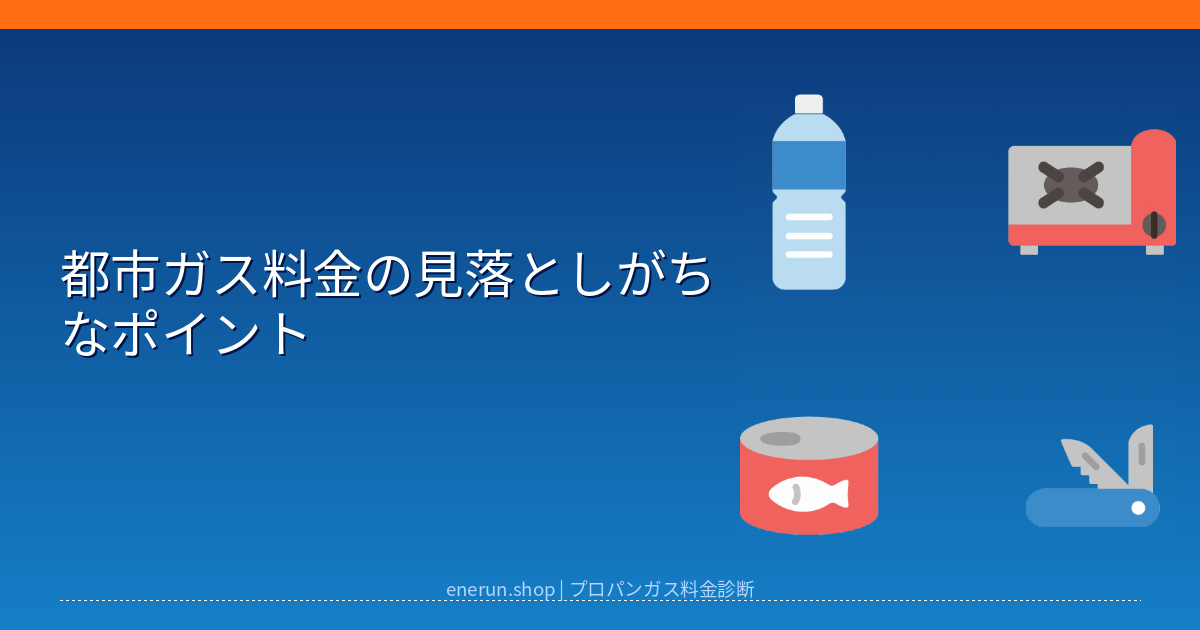 都市ガス料金の見落としがちなポイント

enerun.shop | プロパンガス料金診断